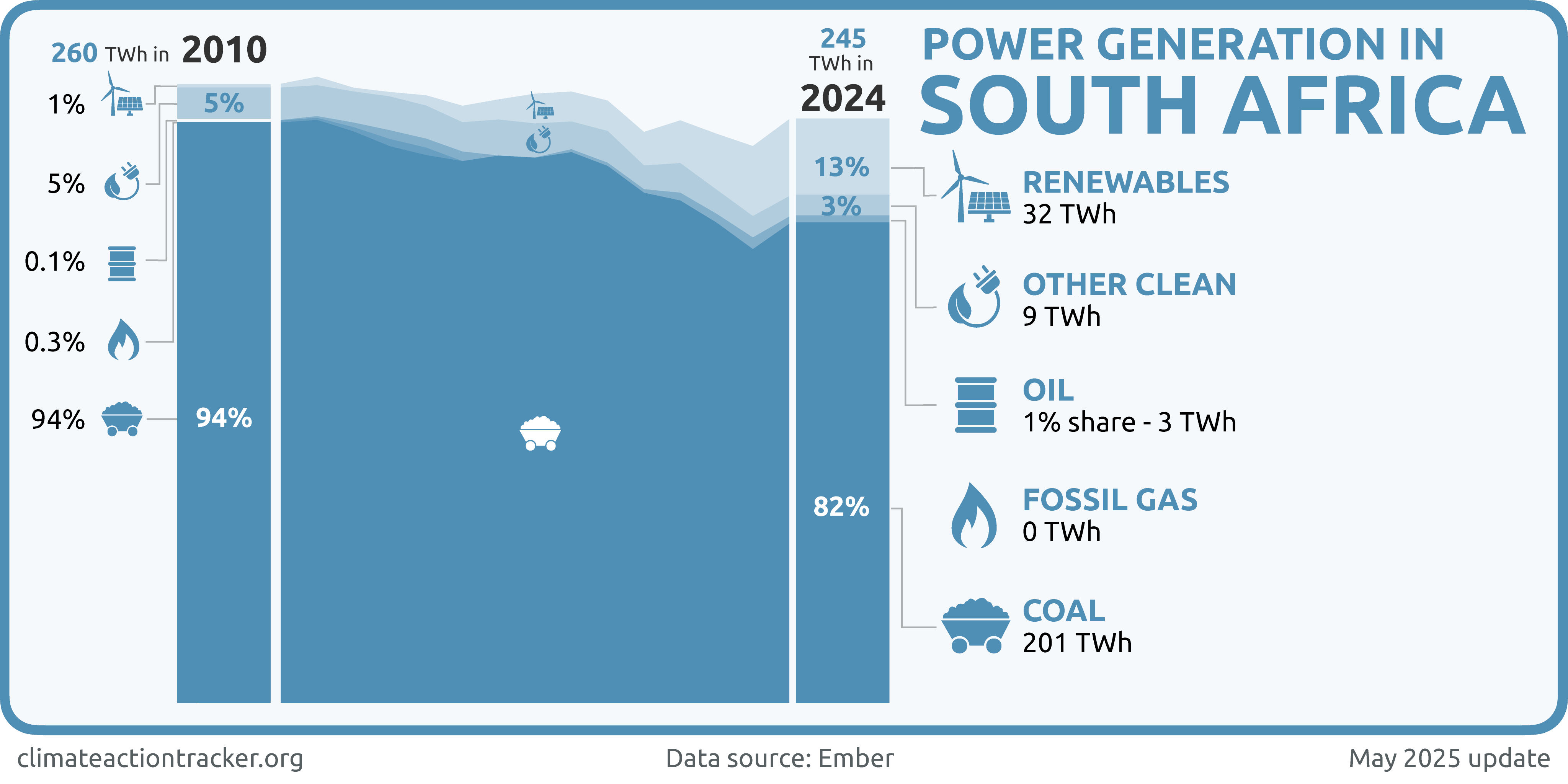 260 TWh in 2010

1%

5%

0.1%

0.3%

94%

5%

94%

245 TWh in 2024

13%

3%

82%

POWER GENERATION IN SOUTH AFRICA

RENEWABLES
32 TWh

OTHER CLEAN
9 TWh

OIL
1% share - 3 TWh

FOSSIL GAS
0 TWh

COAL
201 TWh

climateactiontracker.org

Data source: Ember

May 2025 update